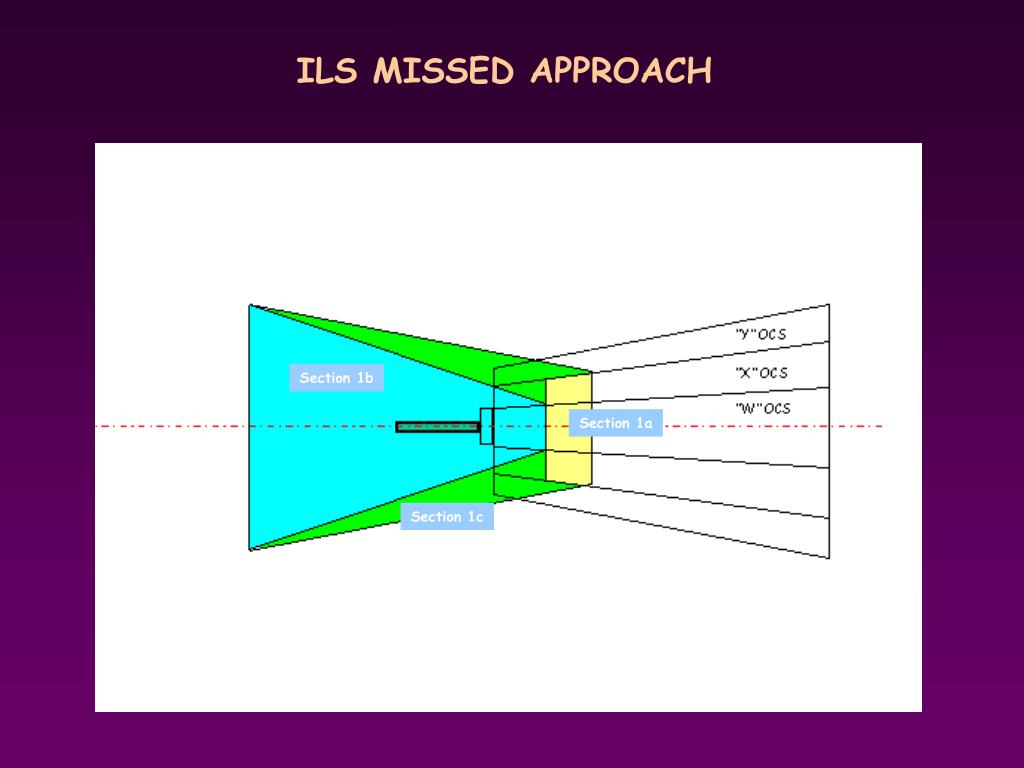 ILS MISSED APPROACH

"Y"OCS

"X"OCS

"W"OCS

Section 1b

Section 1a

Section 1c